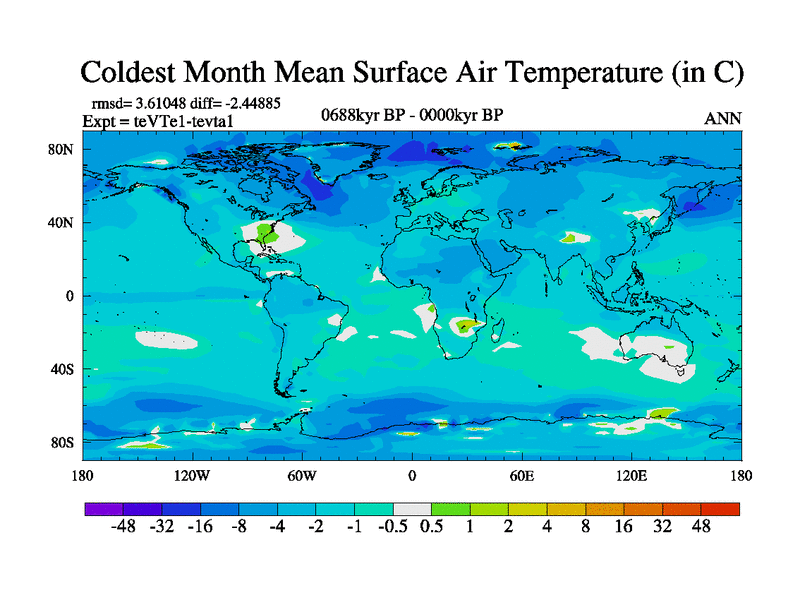 Coldest Month Mean Surface Air Temperature (in C)

rmsd= 3.61048 diff= -2.44885
Expt = teVTe1-tevta1

0688kyr BP - 0000kyr BP

ANN

80N
40N
0
40S
80S

180 120W 60W 0 60E 120E 180

-48 -32 -16 -8 -4 -2 -1 -0.5 0.5 1 2 4 8 16 32 48